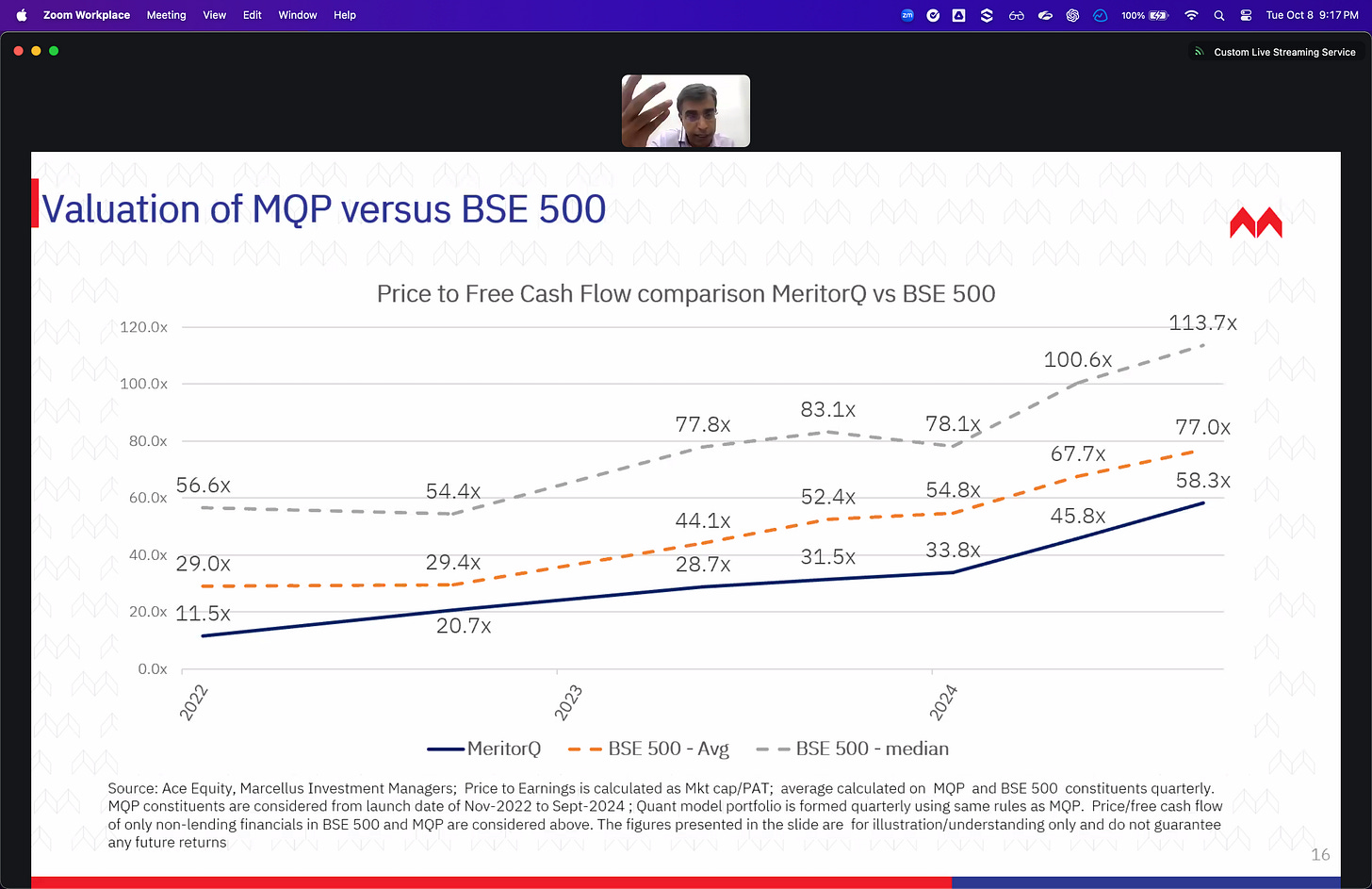 Zoom Workplace Meeting View Edit Window Help

100% Tue Oct 8 9:17 PM

Custom Live Streaming Service

Valuation of MQP versus BSE 500

Price to Free Cash Flow comparison MeritorQ vs BSE 500

120.0x
100.0x
80.0x
60.0x
40.0x
20.0x
0.0x

56.6x 54.4x 77.8x 83.1x 78.1x 100.6x 113.7x
29.0x 29.4x 44.1x 52.4x 54.8x 67.7x 77.0x
11.5x 20.7x 28.7x 31.5x 33.8x 45.8x 58.3x

2022 2023 2024

MeritorQ BSE 500 - Avg BSE 500 - median

Source: Ace Equity, Marcellus Investment Managers; Price to Earnings is calculated as Mkt cap/PAT; average calculated on MQP and BSE 500 constituents quarterly. MQP constituents are considered from launch date of Nov-2022 to Sept-2024 ; Quant model portfolio is formed quarterly using same rules as MQP. Price/free cash flow of only non-lending financials in BSE 500 and MQP are considered above. The figures presented in the slide are for illustration/understanding only and do not guarantee any future returns

16